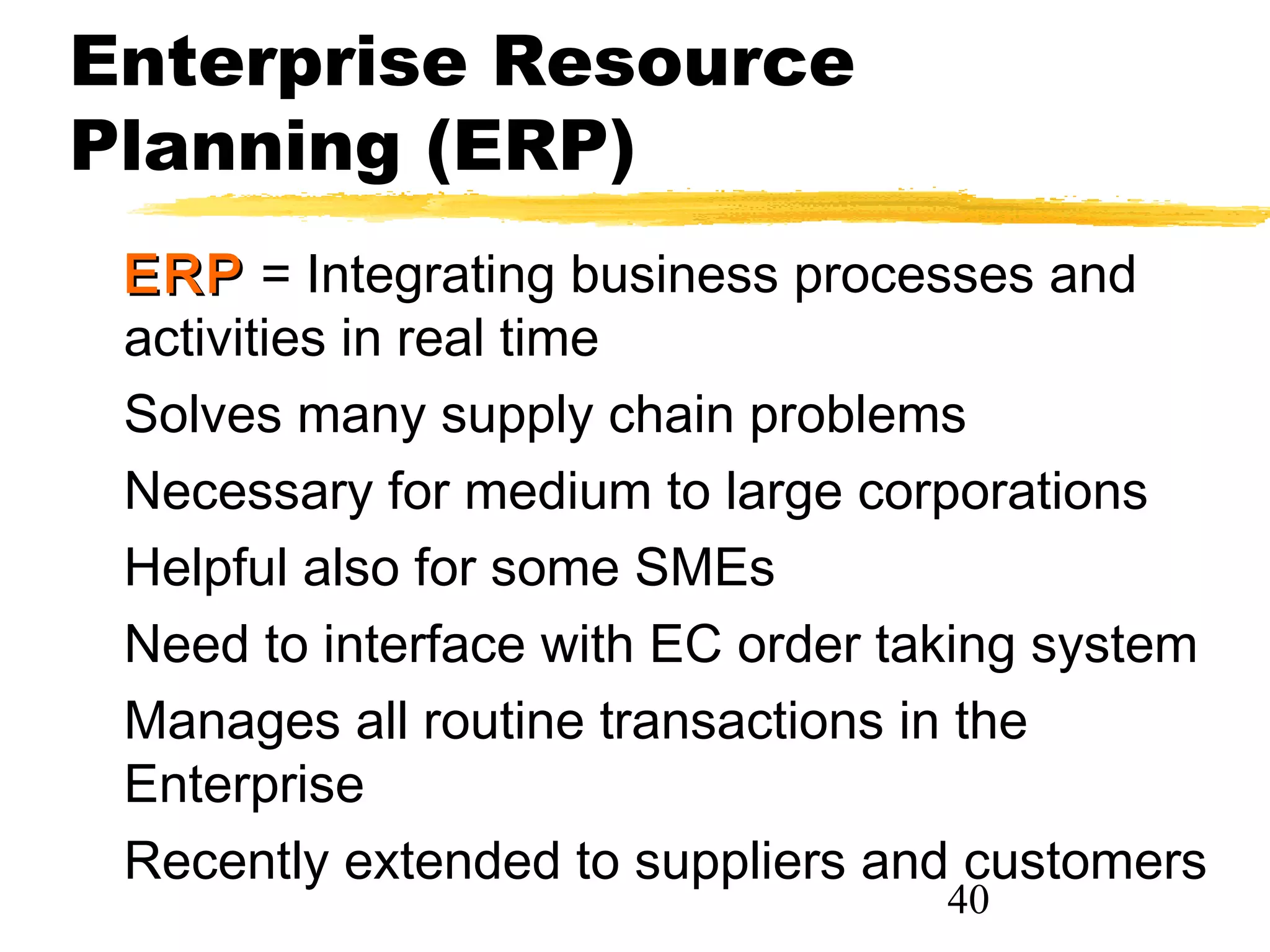 Enterprise Resource Planning (ERP)

ERP = Integrating business processes and activities in real time

Solves many supply chain problems

Necessary for medium to large corporations

Helpful also for some SMEs

Need to interface with EC order taking system

Manages all routine transactions in the Enterprise

Recently extended to suppliers and customers

40